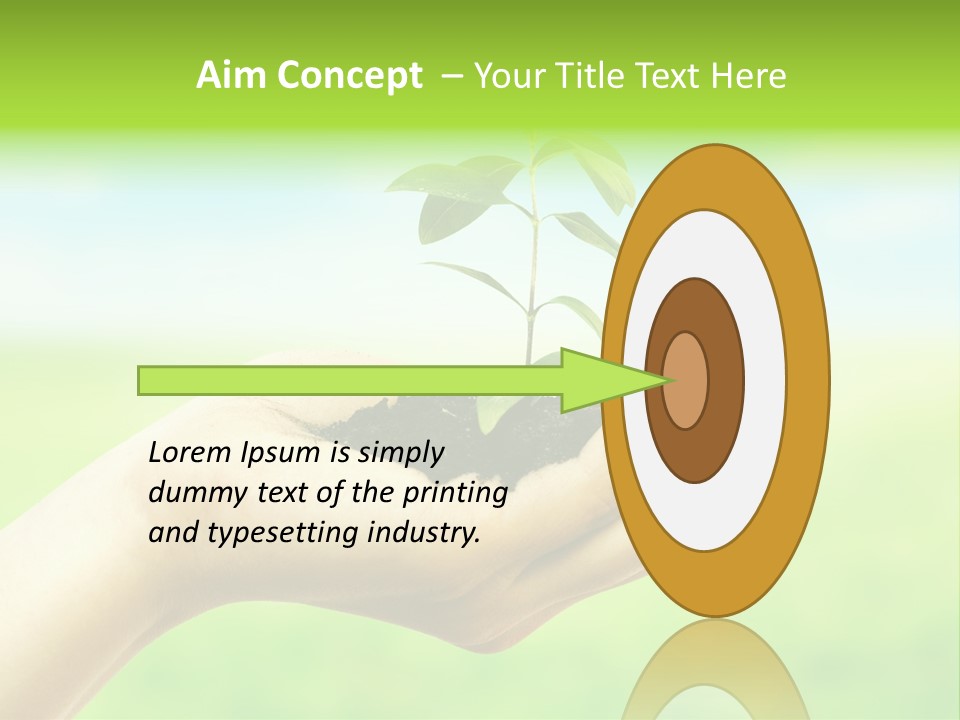 Aim Concept – Your Title Text Here

Lorem Ipsum is simply dummy text of the printing and typesetting industry.